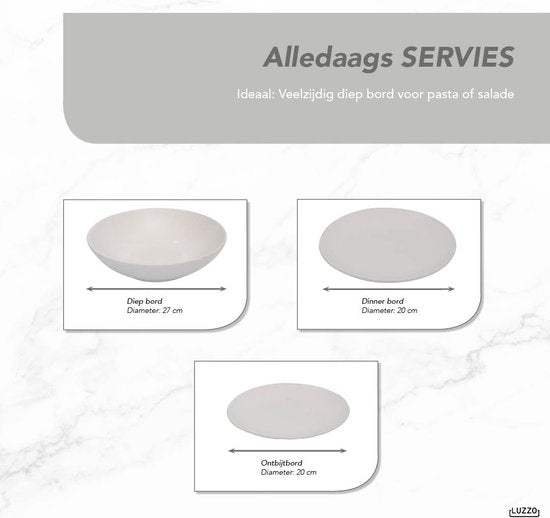 Alledaags SERVIES

Ideaal: Veelzijdig diep bord voor pasta of salade

Diep bord
Diameter: 27 cm

Dinner bord
Diameter: 20 cm

Ontbijtbord
Diameter: 20 cm

LUZZO